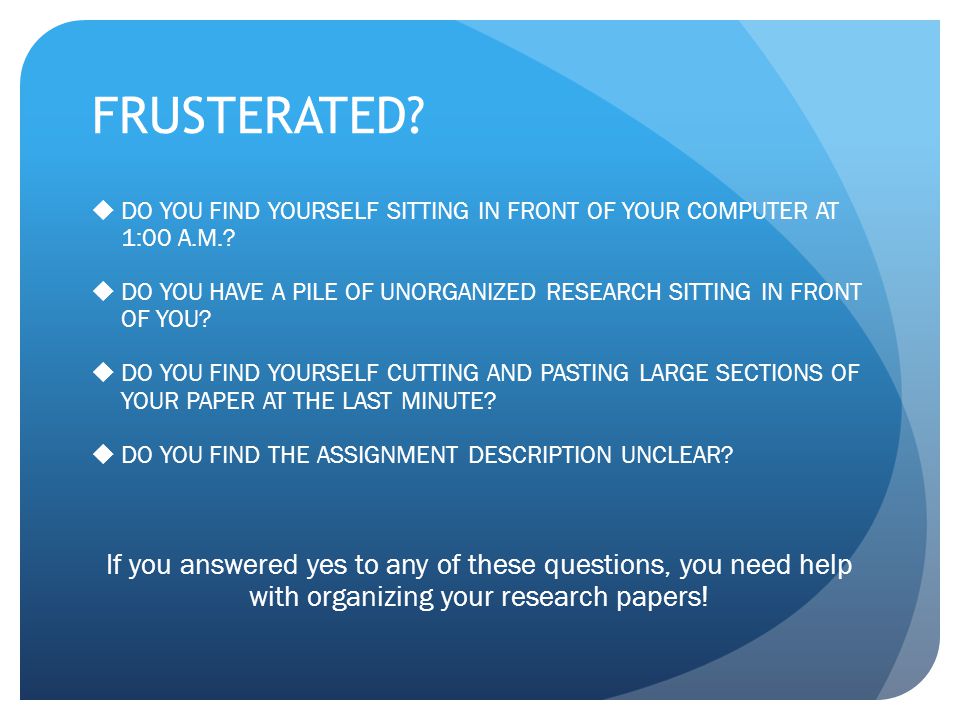 FRUSTERATED?

◆ DO YOU FIND YOURSELF SITTING IN FRONT OF YOUR COMPUTER AT 1:00 A.M.?

◆ DO YOU HAVE A PILE OF UNORGANIZED RESEARCH SITTING IN FRONT OF YOU?

◆ DO YOU FIND YOURSELF CUTTING AND PASTING LARGE SECTIONS OF YOUR PAPER AT THE LAST MINUTE?

◆ DO YOU FIND THE ASSIGNMENT DESCRIPTION UNCLEAR?

If you answered yes to any of these questions, you need help with organizing your research papers!